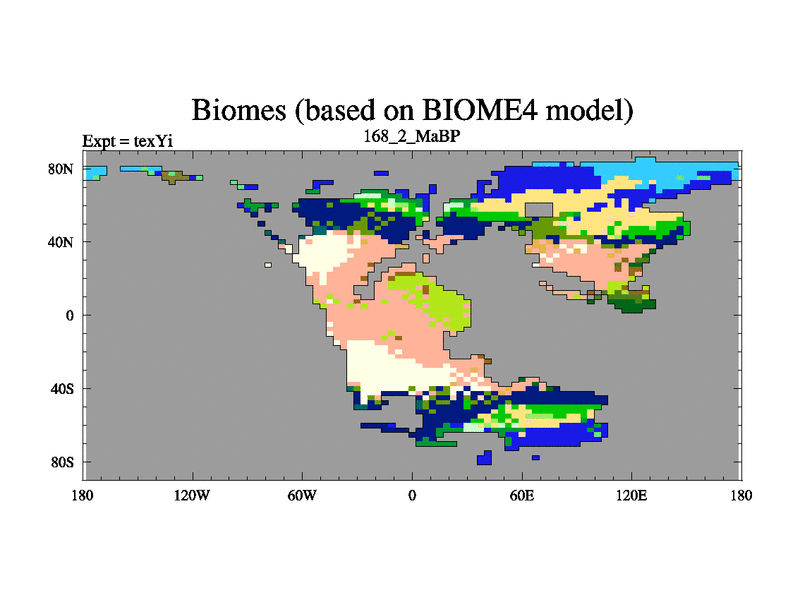 Biomes (based on BIOME4 model)
Expt = texYi
168_2_MaBP

80N
40N
0
40S
80S

180 120W 60W 0 60E 120E 180